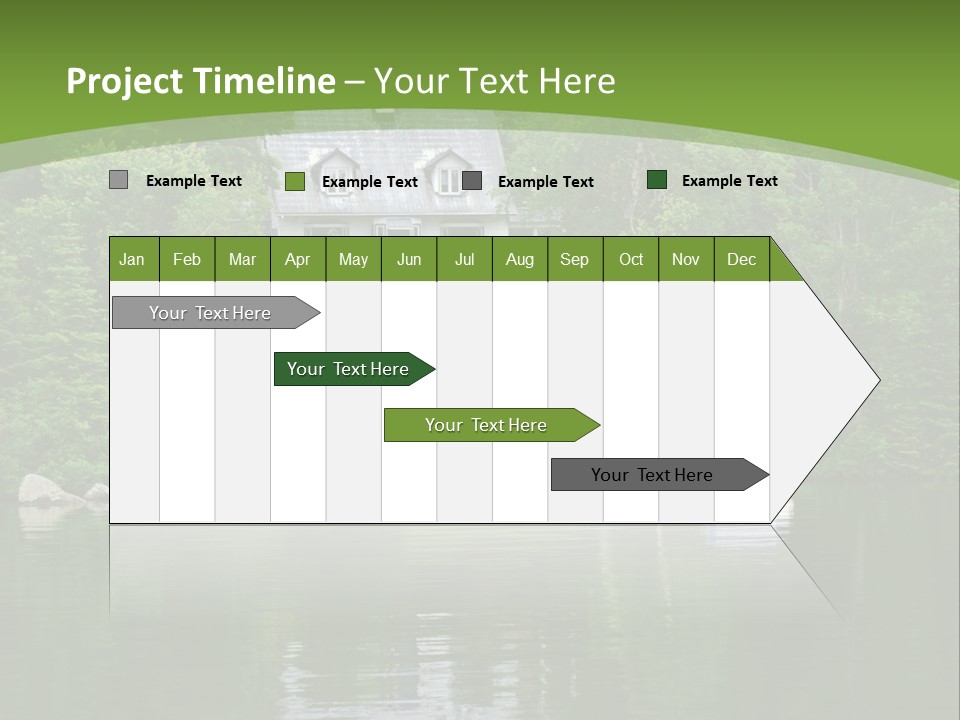 Project Timeline – Your Text Here

Example Text
Example Text
Example Text
Example Text

| Jan | Feb | Mar | Apr | May | Jun | Jul | Aug | Sep | Oct | Nov | Dec |
|---|---|---|---|---|---|---|---|---|---|---|---|

Your Text Here
Your Text Here
Your Text Here
Your Text Here